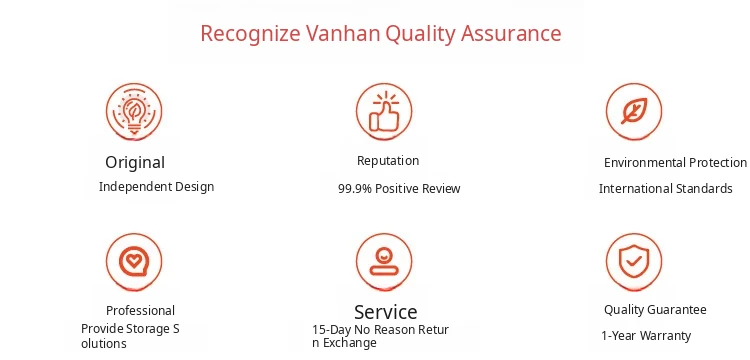 Recognize Vanhan Quality Assurance

Original
Independent Design

Reputation
99.9% Positive Review

Environmental Protection
International Standards

Professional
Provide Storage S olutions

Service
15-Day No Reason Retur n Exchange

Quality Guarantee
1-Year Warranty